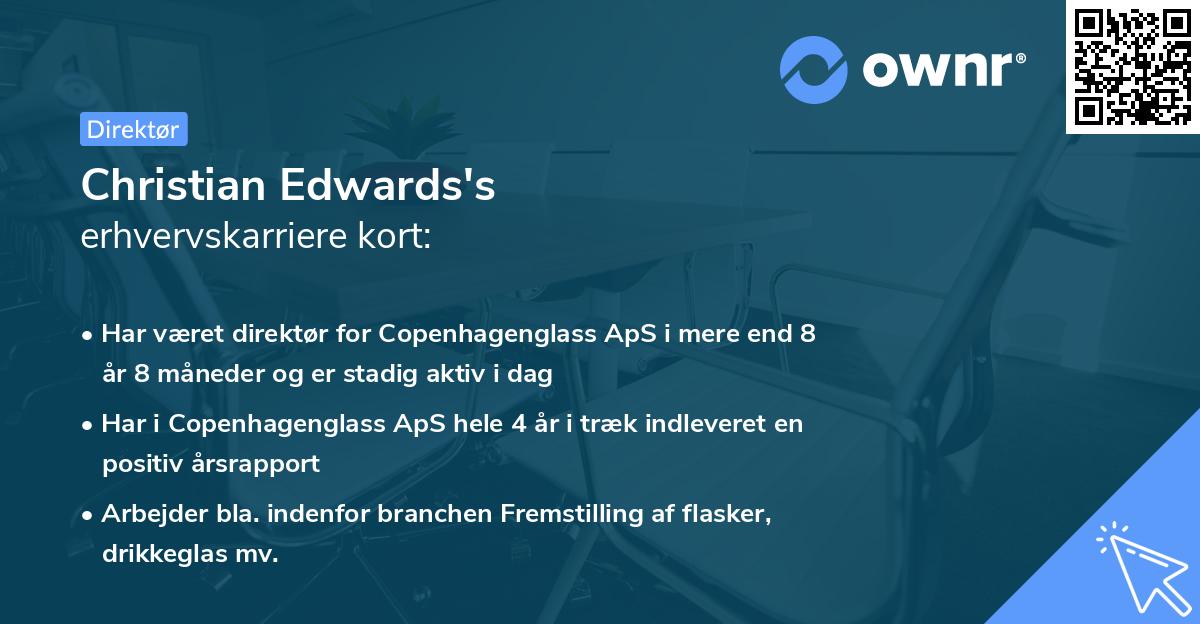 ownr®

Direktør

Christian Edwards's
erhvervskarriere kort:

• Har været direktør for Copenhagenglass ApS i mere end 8 år 8 måneder og er stadig aktiv i dag

• Har i Copenhagenglass ApS hele 4 år i træk indleveret en positiv årsrapport

• Arbejder bla. indenfor branchen Fremstilling af flasker, drikkeglas mv.